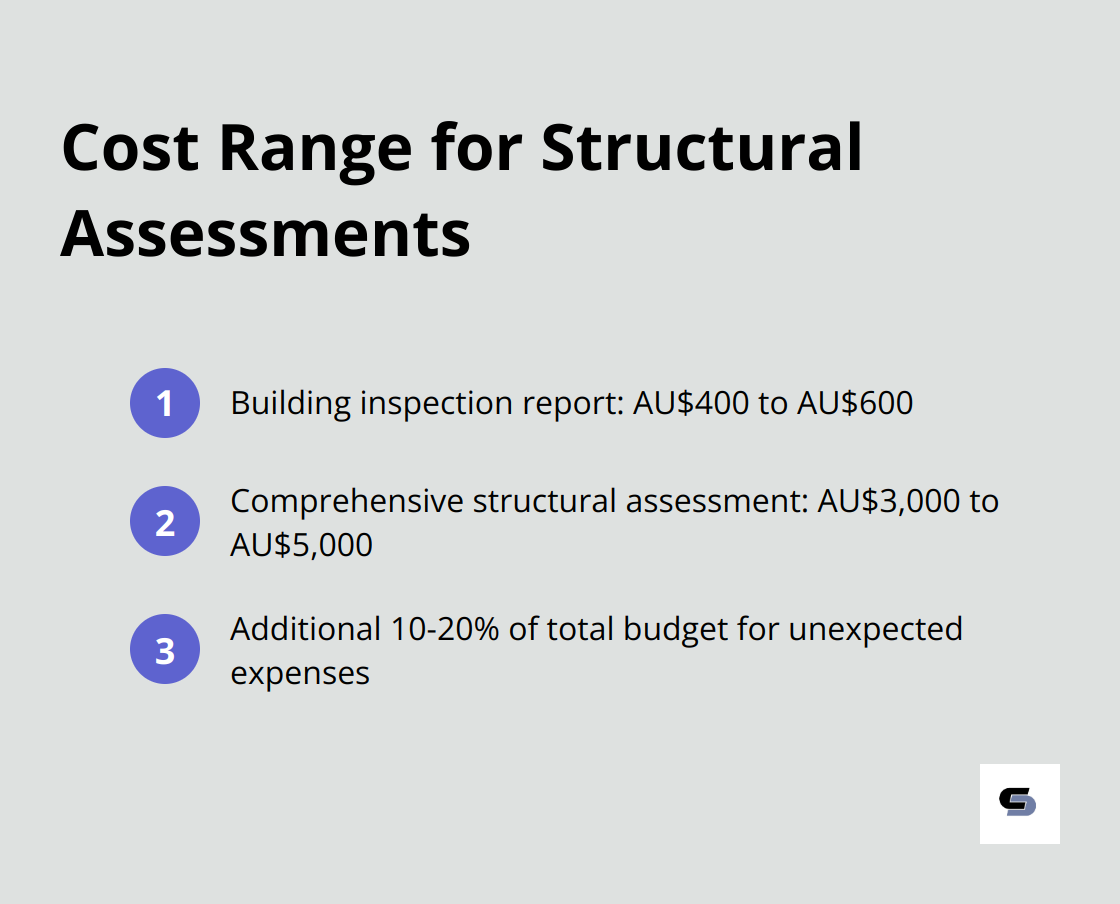 Cost Range for Structural Assessments

1 Building inspection report: AU\$400 to AU\$600

2 Comprehensive structural assessment: AU\$3,000 to AU\$5,000

3 Additional 10-20% of total budget for unexpected expenses